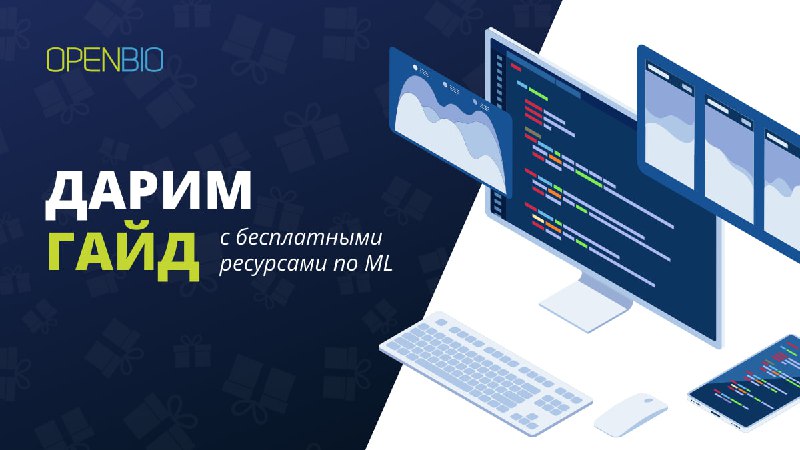 OPENBIO

ДАРИМ
ГАЙД с бесплатными ресурсами по ML